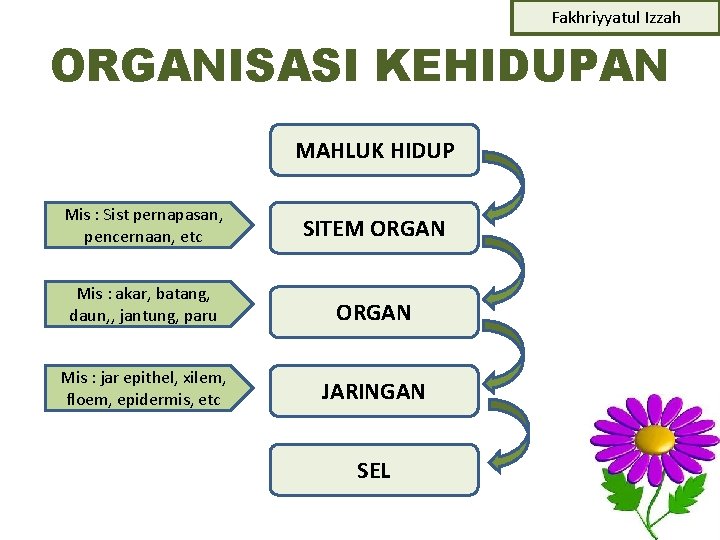 Fakhriyyatul Izzah

ORGANISASI KEHIDUPAN

MAHLUK HIDUP

Mis : Sist pernapasan, pencernaan, etc

SITEM ORGAN

Mis : akar, batang, daun,, jantung, paru

ORGAN

Mis : jar epithel, xilem, floem, epidermis, etc

JARINGAN

SEL